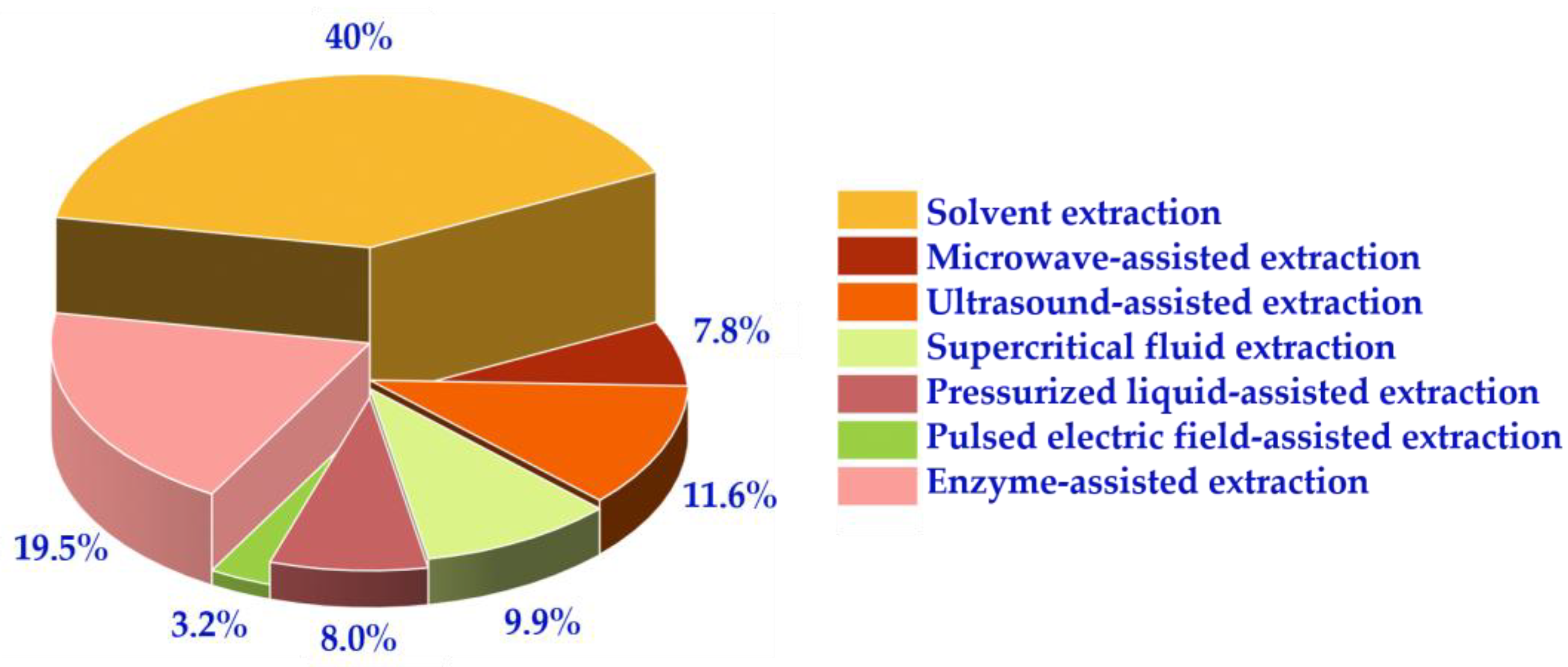 40%

7.8%

11.6%

9.9%

8.0%

3.2%

19.5%

Solvent extraction
Microwave-assisted extraction
Ultrasound-assisted extraction
Supercritical fluid extraction
Pressurized liquid-assisted extraction
Pulsed electric field-assisted extraction
Enzyme-assisted extraction